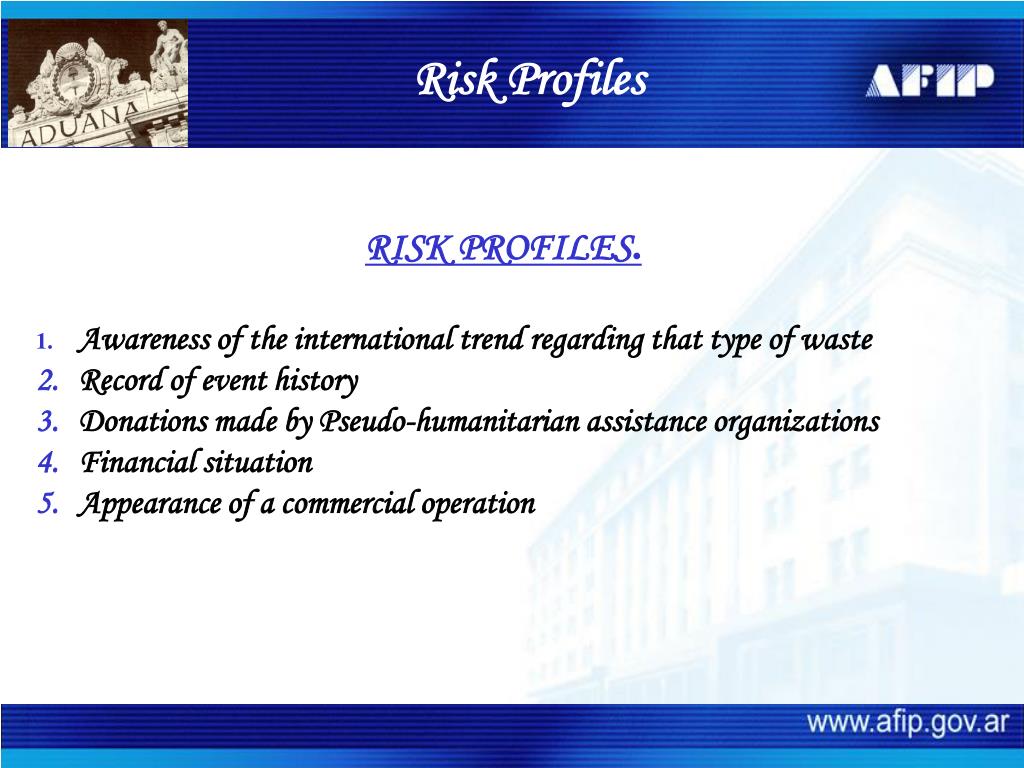 ADUANA

Risk Profiles

AFIP

RISK PROFILES.

1. Awareness of the international trend regarding that type of waste
2. Record of event history
3. Donations made by Pseudo-humanitarian assistance organizations
4. Financial situation
5. Appearance of a commercial operation

www.afip.gov.ar